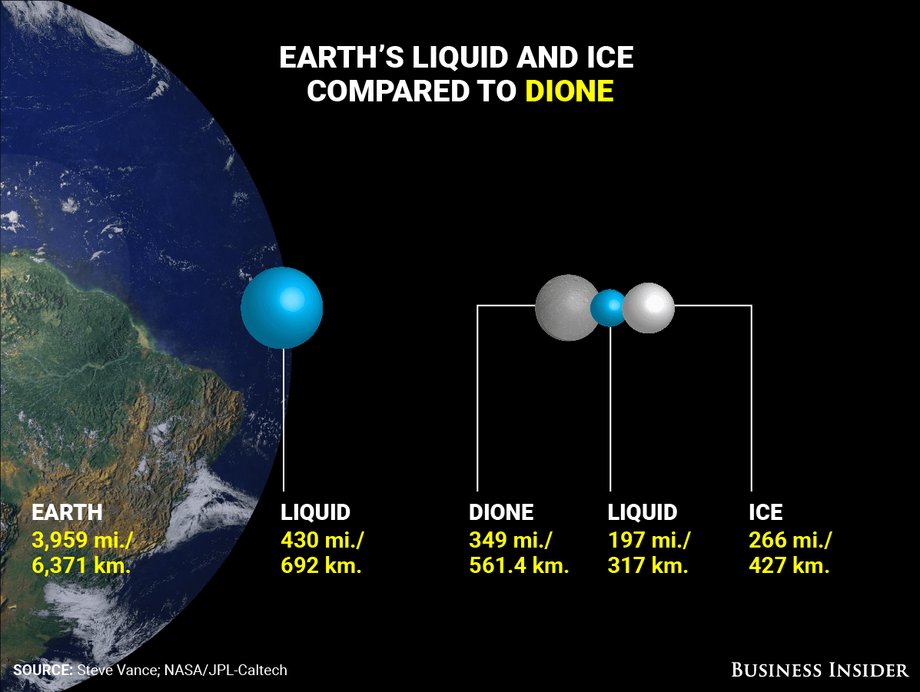 EARTH'S LIQUID AND ICE COMPARED TO DIONE

EARTH
3,959 mi./
6,371 km.

LIQUID
430 mi./
692 km.

DIONE
349 mi./
561.4 km.

LIQUID
197 mi./
317 km.

ICE
266 mi./
427 km.

SOURCE: Steve Vance; NASA/JPL-Caltech

BUSINESS INSIDER